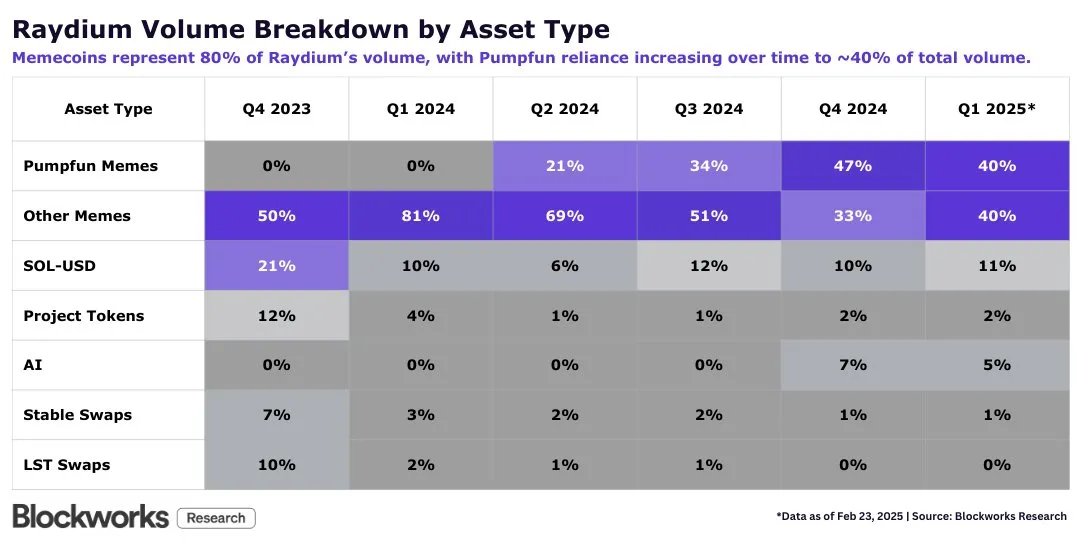 Raydium Volume Breakdown by Asset Type

Memecoins represent 80% of Raydium's volume, with Pumpfun reliance increasing over time to ~40% of total volume.

| Asset Type | Q4 2023 | Q1 2024 | Q2 2024 | Q3 2024 | Q4 2024 | Q1 2025* |
|---|---|---|---|---|---|---|
| Pumpfun Memes | 0% | 0% | 21% | 34% | 47% | 40% |
| Other Memes | 50% | 81% | 69% | 51% | 33% | 40% |
| SOL-USD | 21% | 10% | 6% | 12% | 10% | 11% |
| Project Tokens | 12% | 4% | 1% | 1% | 2% | 2% |
| AI | 0% | 0% | 0% | 0% | 7% | 5% |
| Stable Swaps | 7% | 3% | 2% | 2% | 1% | 1% |
| LST Swaps | 10% | 2% | 1% | 1% | 0% | 0% |

Blockworks Research

*Data as of Feb 23, 2025 | Source: Blockworks Research